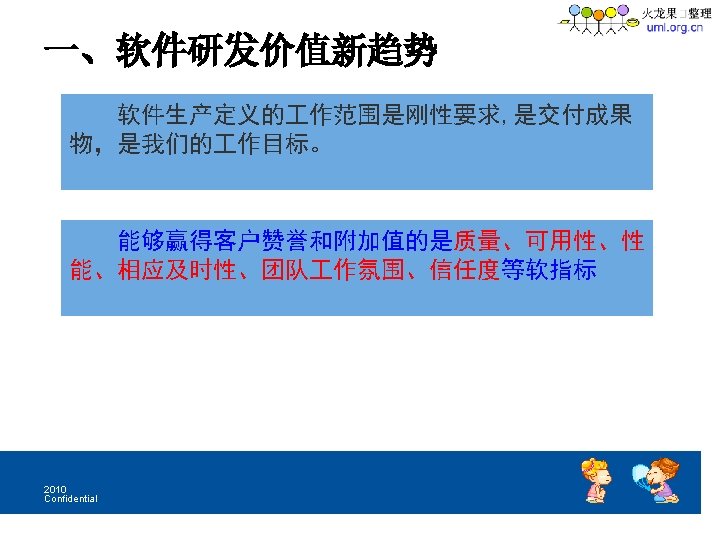 火龙果□整理
uml.org.cn

一、软件研发价值新趋势

软件生产定义的工作范围是刚性要求，是交付成果物，是我们的工作目标。

能够赢得客户赞誉和附加值的是质量、可用性、性能、相应及时性、团队工作氛围、信任度等软指标

2010
Confidential